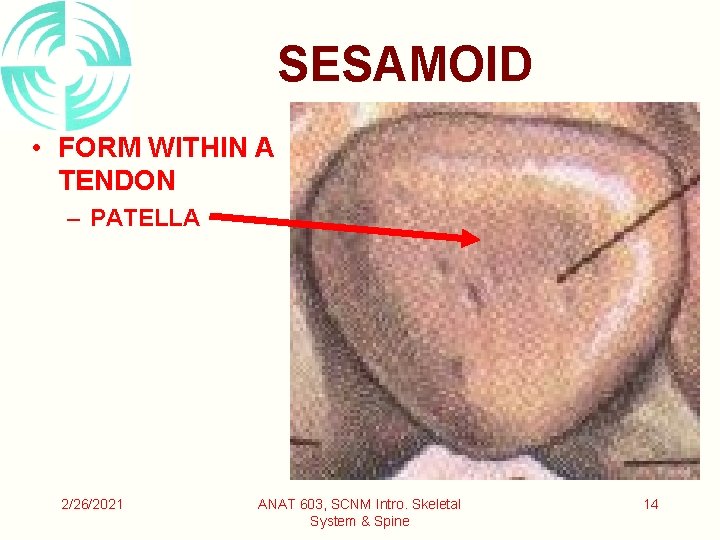 SESAMOID

• FORM WITHIN A TENDON
– PATELLA

2/26/2021

ANAT 603, SCNM Intro. Skeletal System & Spine

14